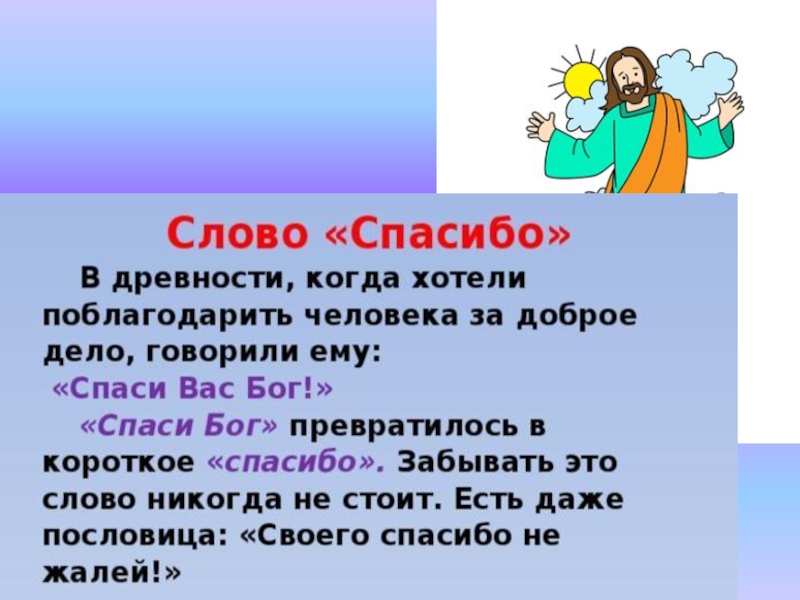 Слово «Спасибо»

В древности, когда хотели поблагодарить человека за доброе дело, говорили ему:
«Спаси Вас Бог!»

«Спаси Бог» превратилось в короткое «спасибо». Забывать это слово никогда не стоит. Есть даже пословица: «Своего спасибо не жалей!»